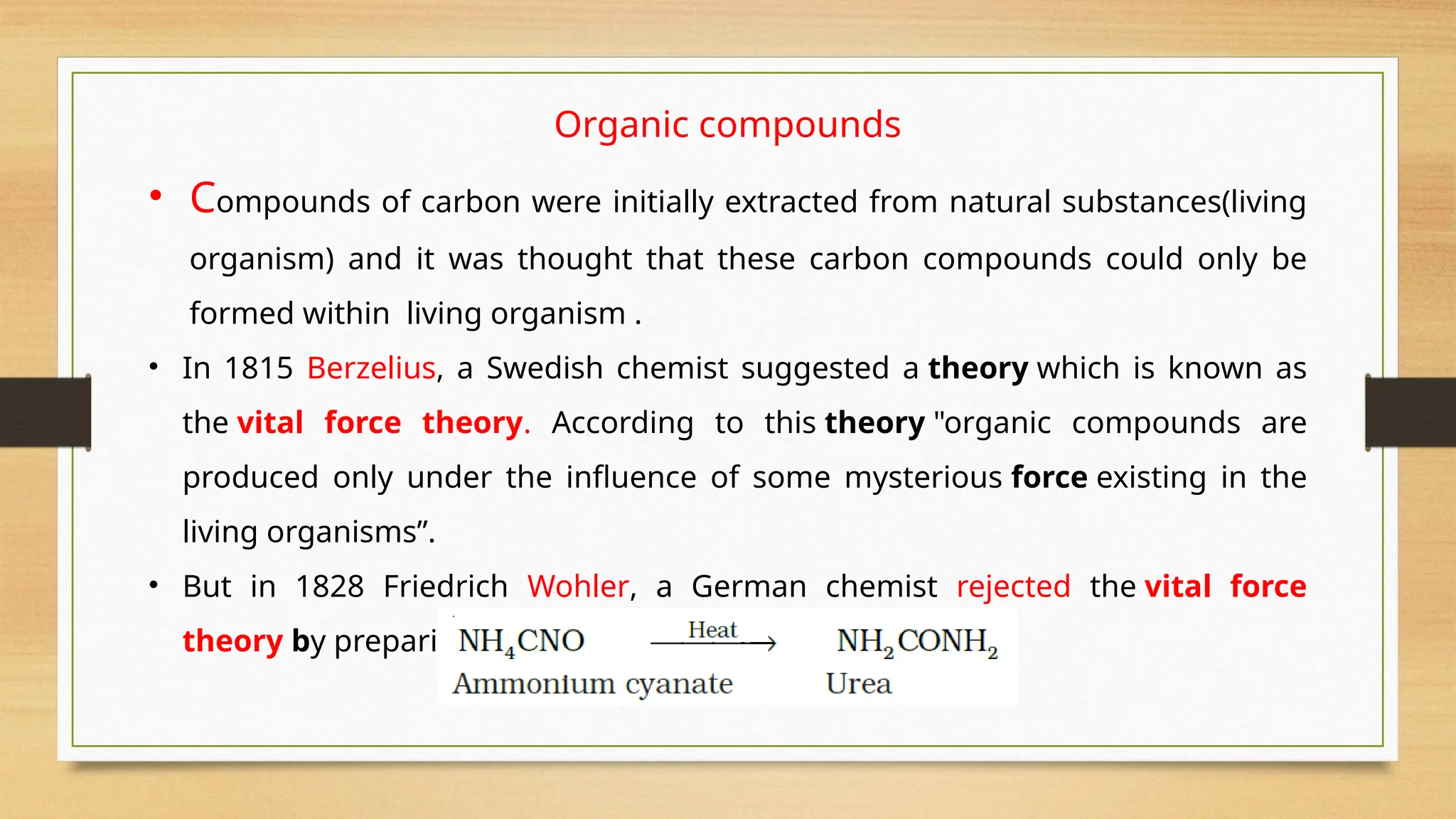 Organic compounds

• Compounds of carbon were initially extracted from natural substances(living organism) and it was thought that these carbon compounds could only be formed within living organism .

• In 1815 Berzelius, a Swedish chemist suggested a theory which is known as the vital force theory. According to this theory "organic compounds are produced only under the influence of some mysterious force existing in the living organisms”.

• But in 1828 Friedrich Wohler, a German chemist rejected the vital force theory by prepari

$NH_4CNO \xrightarrow{Heat} NH_2CONH_2$
Ammonium cyanate Urea